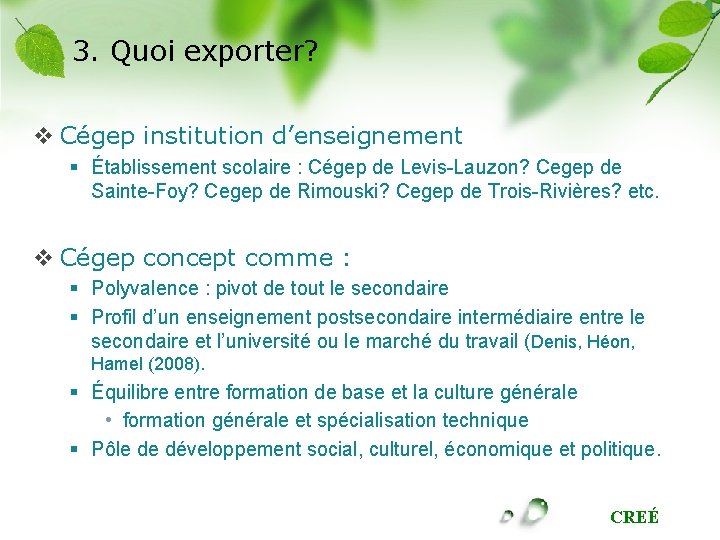 3. Quoi exporter?

❖ Cégep institution d'enseignement

▪ Établissement scolaire : Cégep de Levis-Lauzon? Cegep de Sainte-Foy? Cegep de Rimouski? Cegep de Trois-Rivières? etc.

❖ Cégep concept comme :

▪ Polyvalence : pivot de tout le secondaire

▪ Profil d'un enseignement postsecondaire intermédiaire entre le secondaire et l'université ou le marché du travail (Denis, Héon, Hamel (2008).

▪ Équilibre entre formation de base et la culture générale

• formation générale et spécialisation technique

▪ Pôle de développement social, culturel, économique et politique.

CREÉ